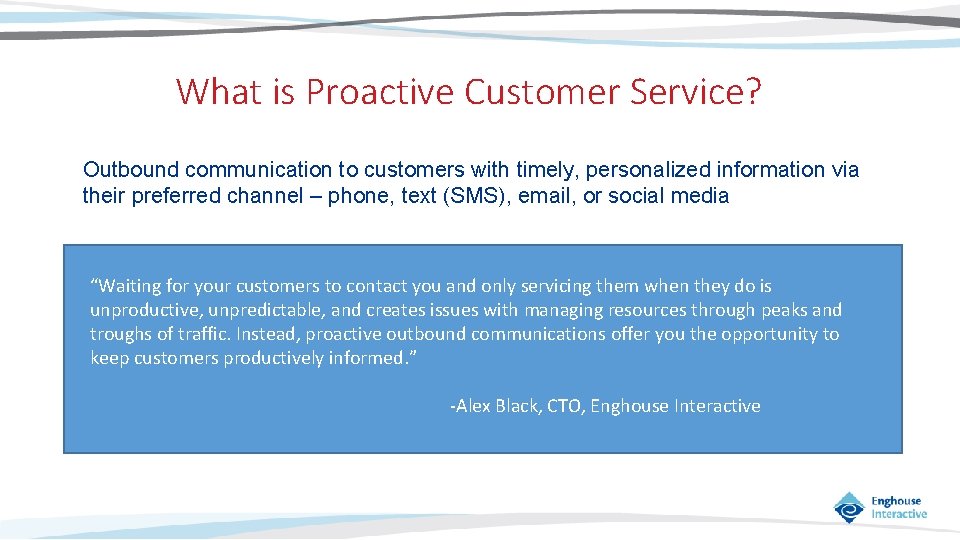 What is Proactive Customer Service?

Outbound communication to customers with timely, personalized information via their preferred channel – phone, text (SMS), email, or social media

“Waiting for your customers to contact you and only servicing them when they do is unproductive, unpredictable, and creates issues with managing resources through peaks and troughs of traffic. Instead, proactive outbound communications offer you the opportunity to keep customers productively informed.”

-Alex Black, CTO, Enghouse Interactive

Enghouse Interactive